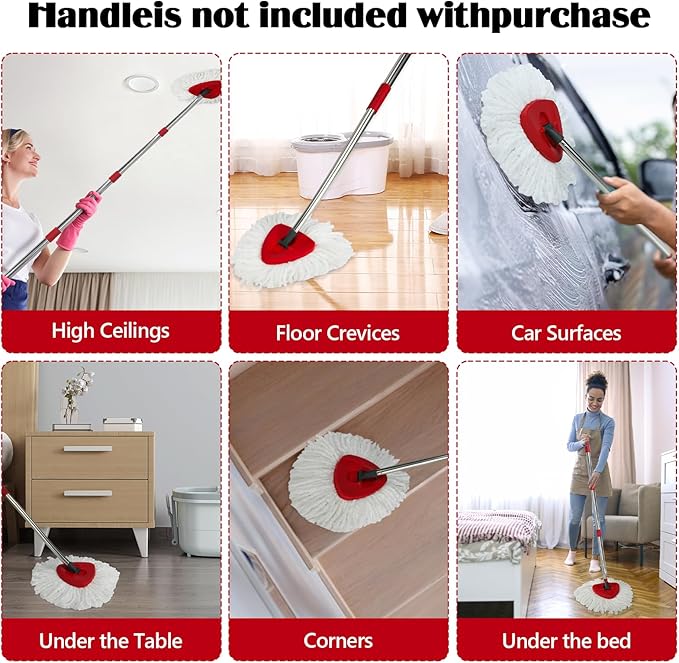 Handleis not included withpurchase

High Ceilings

Floor Crevices

Car Surfaces

Under the Table

Corners

Under the bed